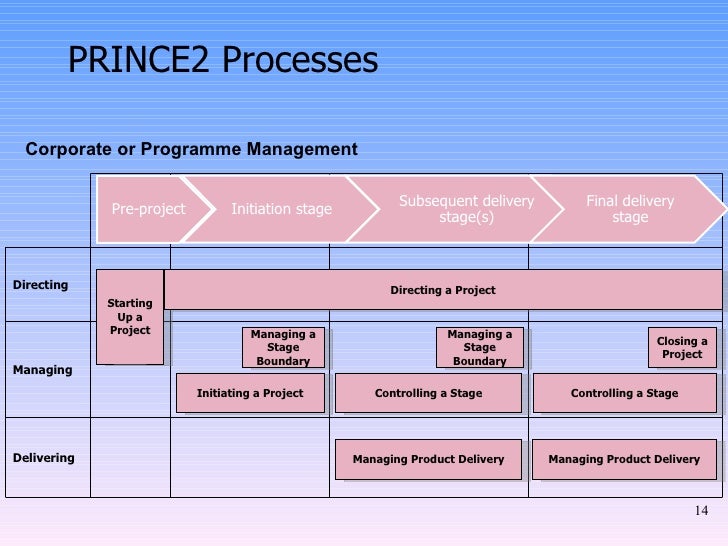 PRINCE2 Processes

Corporate or Programme Management

Pre-project

Initiation stage

Subsequent delivery stage(s)

Final delivery stage

Directing

Starting Up a Project

Directing a Project

Managing

Managing a Stage Boundary

Managing a Stage Boundary

Closing a Project

Initiating a Project

Controlling a Stage

Controlling a Stage

Delivering

Managing Product Delivery

Managing Product Delivery

14